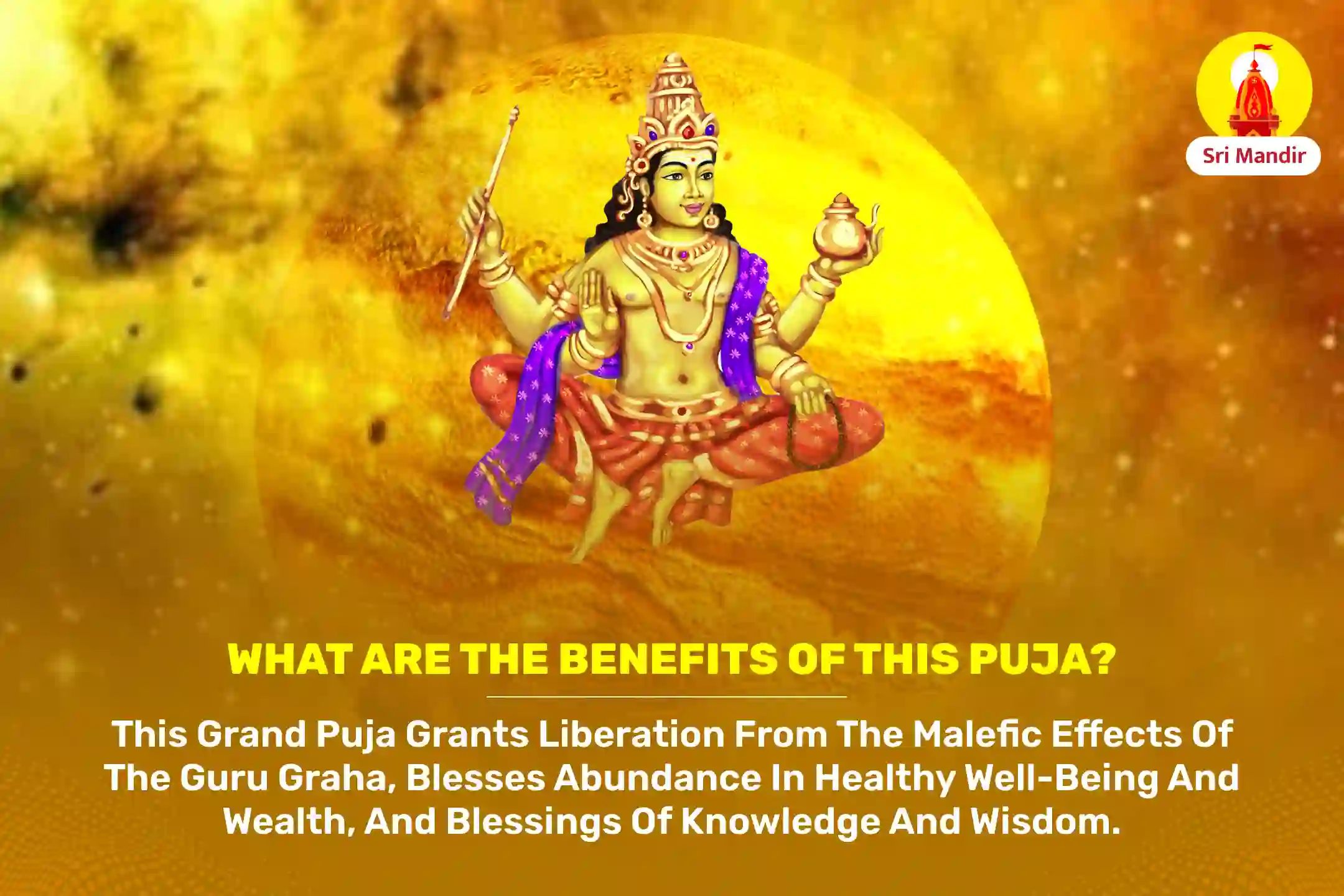 Sri Mandir

WHAT ARE THE BENEFITS OF THIS PUJA?

This Grand Puja Grants Liberation From The Malefic Effects Of The Guru Graha, Blesses Abundance In Healthy Well-Being And Wealth, And Blessings Of Knowledge And Wisdom.